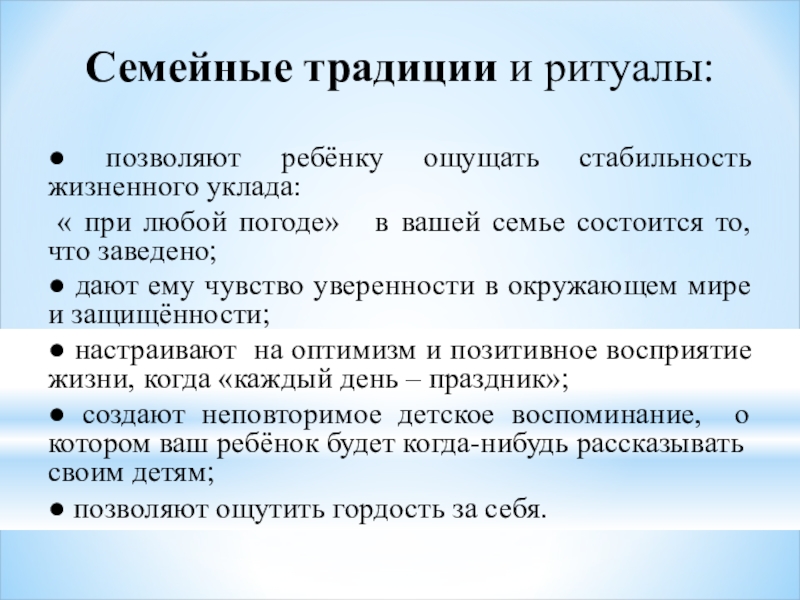 Семейные традиции и ритуалы:

● позволяют ребёнку ощущать стабильность жизненного уклада:

« при любой погоде» в вашей семье состоится то, что заведено;

● дают ему чувство уверенности в окружающем мире и защищённости;

● настраивают на оптимизм и позитивное восприятие жизни, когда «каждый день – праздник»;

● создают неповторимое детское воспоминание, о котором ваш ребёнок будет когда-нибудь рассказывать своим детям;

● позволяют ощутить гордость за себя.